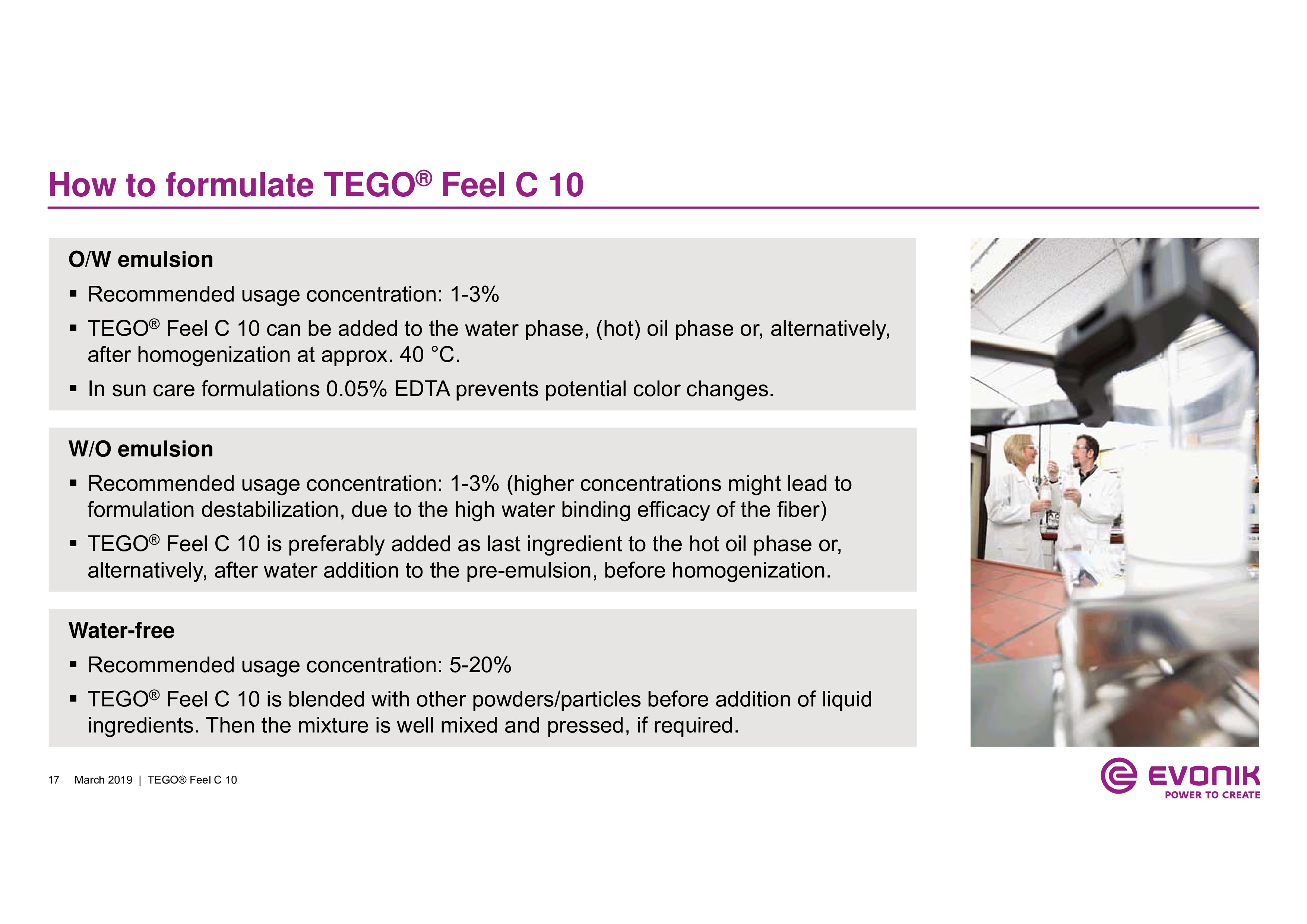 How to formulate TEGO® Feel C 10

O/W emulsion

▪ Recommended usage concentration: 1-3%

▪ TEGO® Feel C 10 can be added to the water phase, (hot) oil phase or, alternatively, after homogenization at approx. 40 °C.

▪ In sun care formulations 0.05% EDTA prevents potential color changes.

W/O emulsion

▪ Recommended usage concentration: 1-3% (higher concentrations might lead to formulation destabilization, due to the high water binding efficacy of the fiber)

▪ TEGO® Feel C 10 is preferably added as last ingredient to the hot oil phase or, alternatively, after water addition to the pre-emulsion, before homogenization.

Water-free

▪ Recommended usage concentration: 5-20%

▪ TEGO® Feel C 10 is blended with other powders/particles before addition of liquid ingredients. Then the mixture is well mixed and pressed, if required.

17 March 2019 | TEGO® Feel C 10

EVONIK
POWER TO CREATE